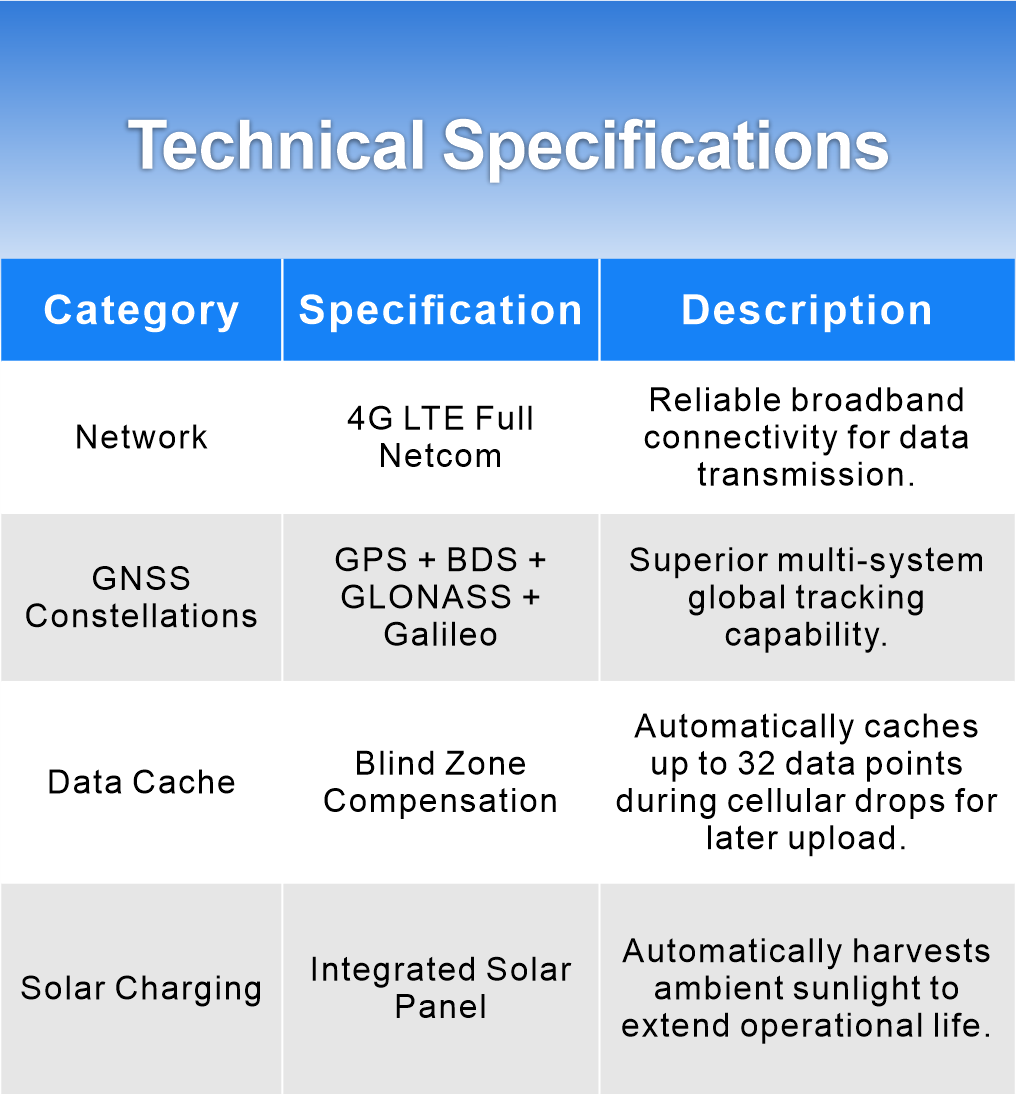 Technical Specifications

| Category | Specification | Description |
|---|---|---|
| Network | 4G LTE Full Netcom | Reliable broadband connectivity for data transmission. |
| GNSS Constellations | GPS + BDS + GLONASS + Galileo | Superior multi-system global tracking capability. |
| Data Cache | Blind Zone Compensation | Automatically caches up to 32 data points during cellular drops for later upload. |
| Solar Charging | Integrated Solar Panel | Automatically harvests ambient sunlight to extend operational life. |